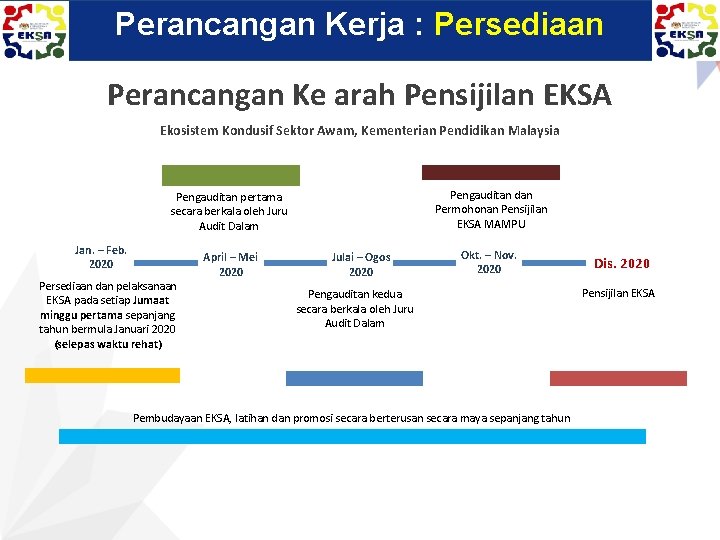 EKSA

Perancangan Kerja : Persediaan

EKSA

Perancangan Ke arah Pensijilan EKSA

Ekosistem Kondusif Sektor Awam, Kementerian Pendidikan Malaysia

Pengauditan pertama secara berkala oleh Juru Audit Dalam

Pengauditan dan Permohonan Pensijilan EKSA MAMPU

Jan. – Feb. 2020

April – Mei 2020

Julai – Ogos 2020

Okt. – Nov. 2020

Dis. 2020

Persediaan dan pelaksanaan EKSA pada setiap Jumaat minggu pertama sepanjang tahun bermula Januari 2020 (selepas waktu rehat)

Pengauditan kedua secara berkala oleh Juru Audit Dalam

Pensijilan EKSA

Pembudayaan EKSA, latihan dan promosi secara berterusan secara maya sepanjang tahun